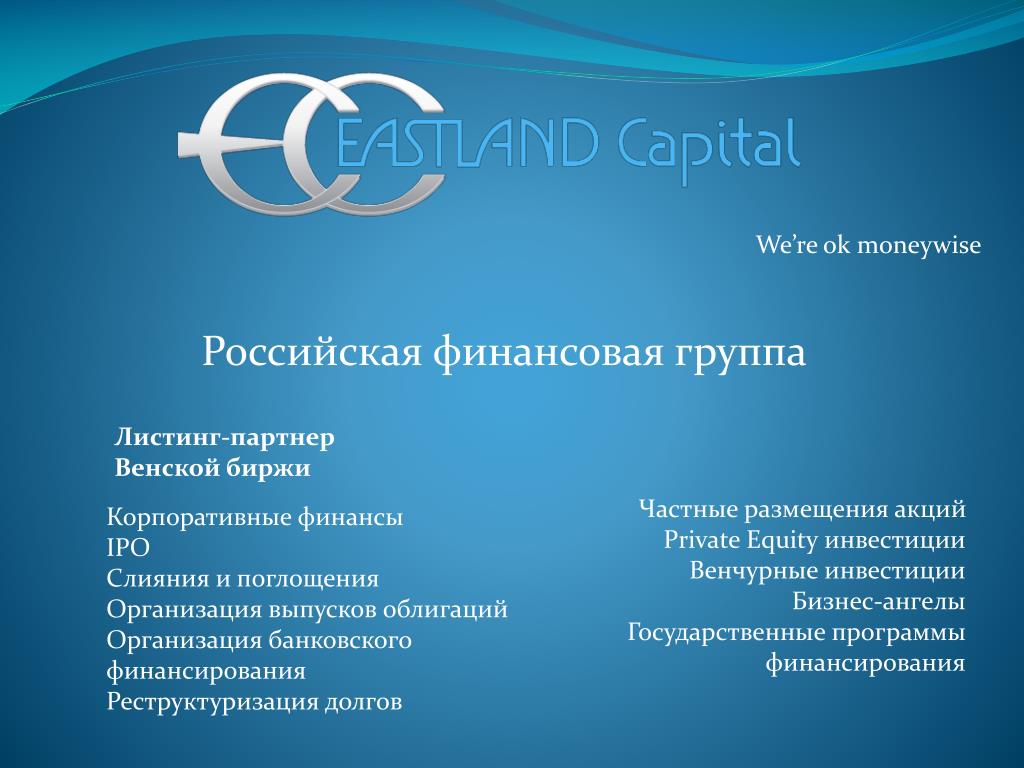 EASTLAND Capital

We're ok moneywise

Российская финансовая группа

Листинг-партнер
Венской биржи

Корпоративные финансы
IPO
Слияния и поглощения
Организация выпусков облигаций
Организация банковского финансирования
Реструктуризация долгов

Частные размещения акций
Private Equity инвестиции
Венчурные инвестиции
Бизнес-ангелы
Государственные программы финансирования